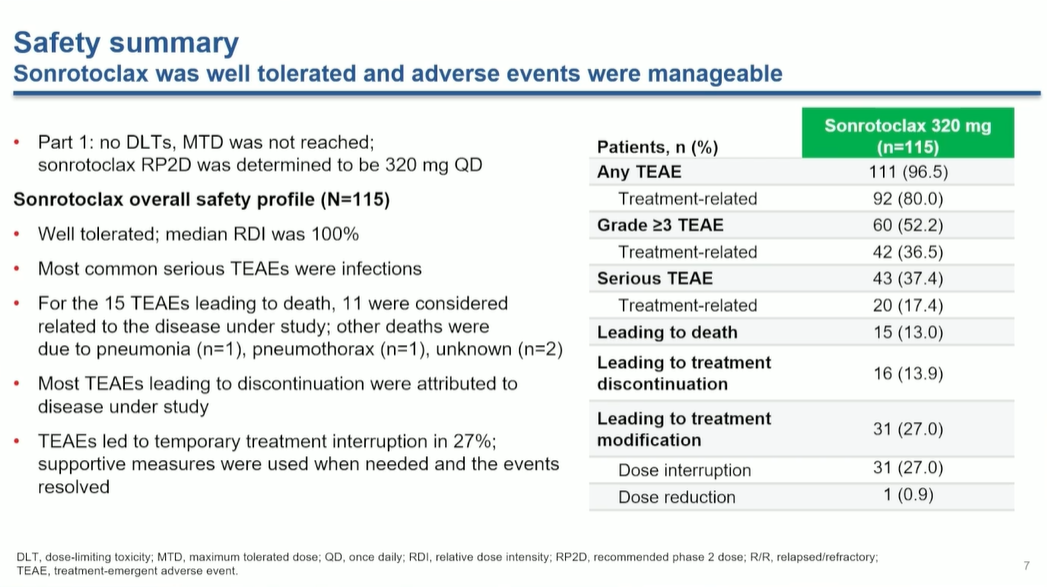 Safety summary
Sonrotoclax was well tolerated and adverse events were manageable

• Part 1: no DLTs, MTD was not reached; sonrotoclax RP2D was determined to be 320 mg QD

Sonrotoclax overall safety profile (N=115)

• Well tolerated; median RDI was 100%
• Most common serious TEAEs were infections
• For the 15 TEAEs leading to death, 11 were considered related to the disease under study; other deaths were due to pneumonia (n=1), pneumothorax (n=1), unknown (n=2)
• Most TEAEs leading to discontinuation were attributed to disease under study
• TEAEs led to temporary treatment interruption in 27%; supportive measures were used when needed and the events resolved

| Patients, n (%) | Sonrotoclax 320 mg (n=115) |
|---|---|
| Any TEAE | 111 (96.5) |
| Treatment-related | 92 (80.0) |
| Grade ≥3 TEAE | 60 (52.2) |
| Treatment-related | 42 (36.5) |
| Serious TEAE | 43 (37.4) |
| Treatment-related | 20 (17.4) |
| Leading to death | 15 (13.0) |
| Leading to treatment discontinuation | 16 (13.9) |
| Leading to treatment modification | 31 (27.0) |
| Dose interruption | 31 (27.0) |
| Dose reduction | 1 (0.9) |

DLT, dose-limiting toxicity; MTD, maximum tolerated dose; QD, once daily; RDI, relative dose intensity; RP2D, recommended phase 2 dose; R/R, relapsed/refractory; TEAE, treatment-emergent adverse event.

7